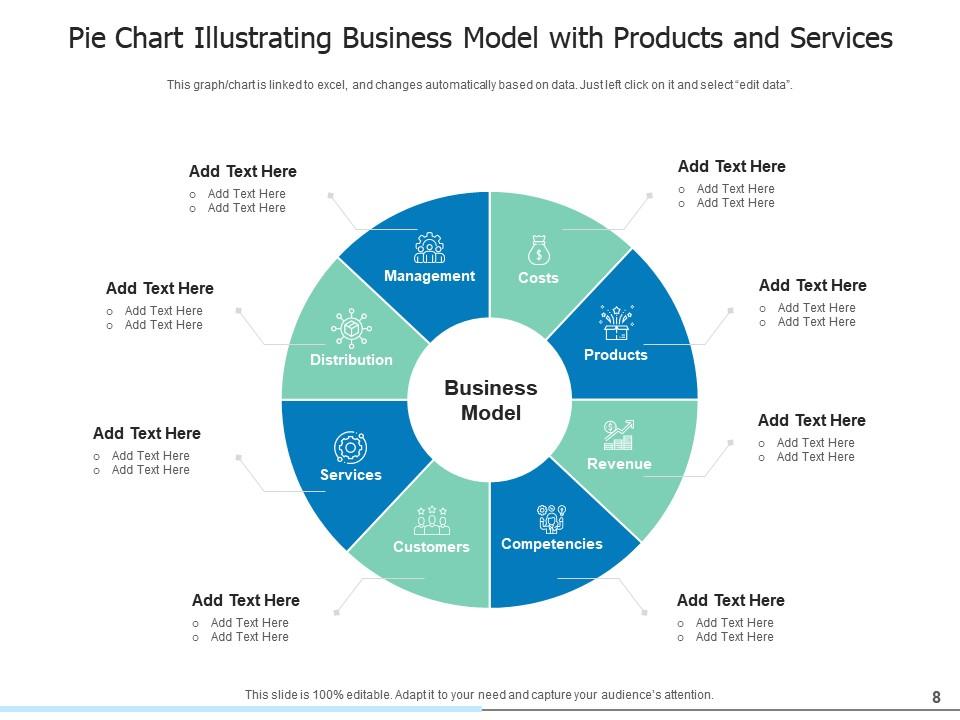 Pie Chart Illustrating Business Model with Products and Services

This graph/chart is linked to excel, and changes automatically based on data. Just left click on it and select "edit data".

Add Text Here
o Add Text Here
o Add Text Here

Add Text Here
o Add Text Here
o Add Text Here

Add Text Here
o Add Text Here
o Add Text Here

Add Text Here
o Add Text Here
o Add Text Here

Management

Costs

Products

Revenue

Competencies

Customers

Services

Distribution

Business Model

Add Text Here
o Add Text Here
o Add Text Here

Add Text Here
o Add Text Here
o Add Text Here

Add Text Here
o Add Text Here
o Add Text Here

Add Text Here
o Add Text Here
o Add Text Here

This slide is 100% editable. Adapt it to your need and capture your audience's attention.

8